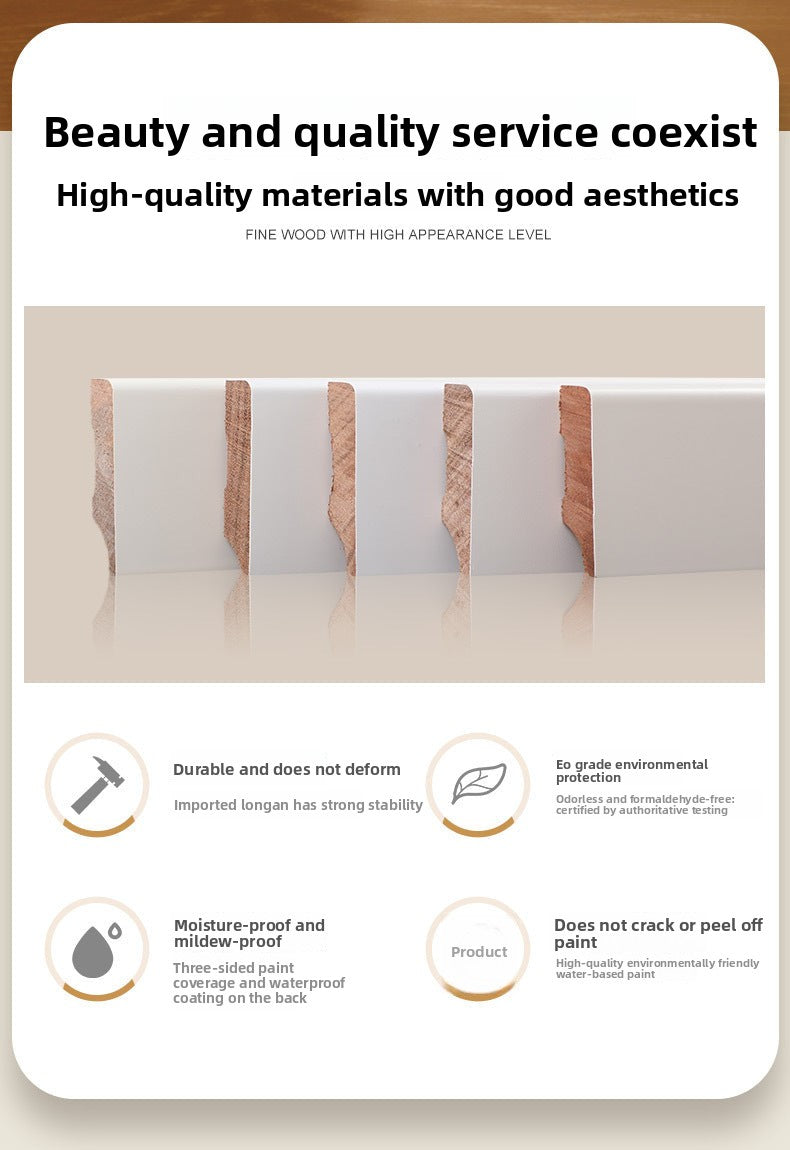 Beauty and quality service coexist

High-quality materials with good aesthetics

FINE WOOD WITH HIGH APPEARANCE LEVEL

Durable and does not deform

Imported longan has strong stability

Eo grade environmental protection

Odorless and formaldehyde-free: certified by authoritative testing

Moisture-proof and mildew-proof

Three-sided paint coverage and waterproof coating on the back

Product

Does not crack or peel off paint

High-quality environmentally friendly water-based paint